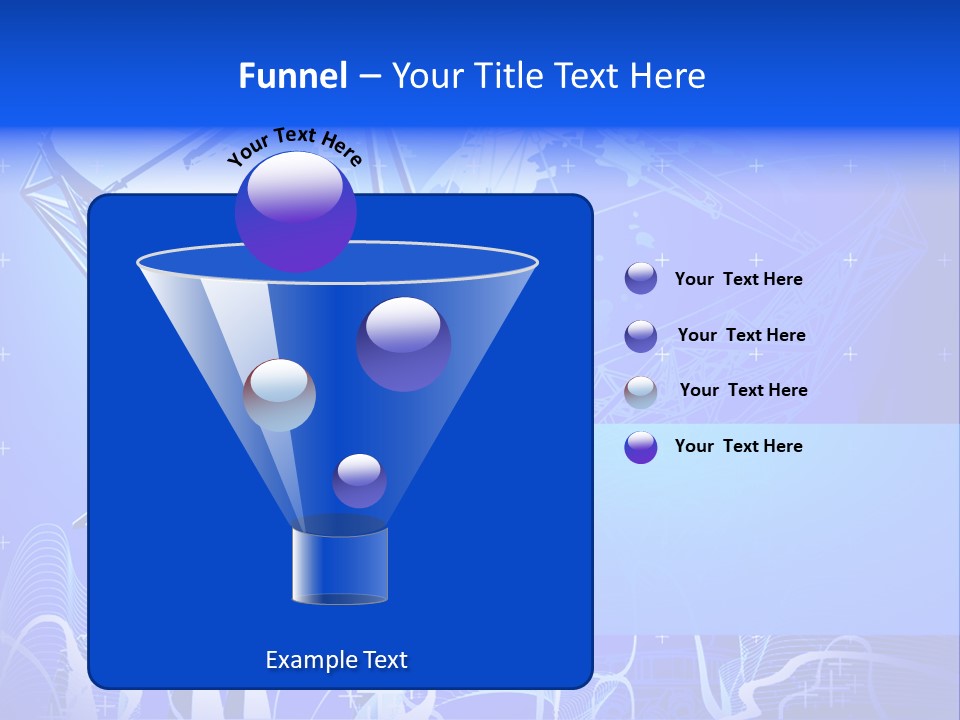 Funnel – Your Title Text Here

Your Text Here

Your Text Here

Your Text Here

Your Text Here

Your Text Here

Example Text